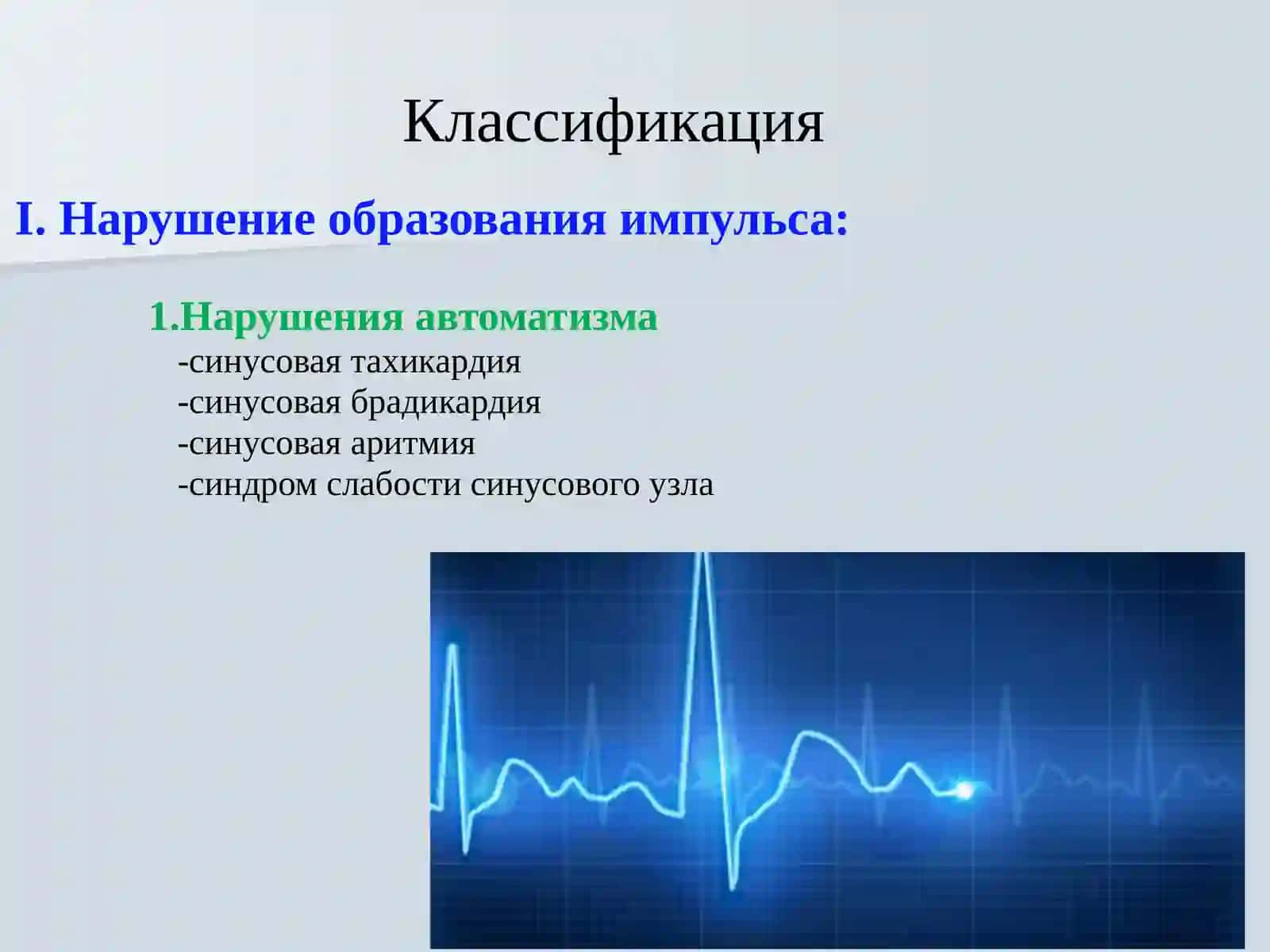 Классификация

I. Нарушение образования импульса:

1.Нарушения автоматизма
-синусовая тахикардия
-синусовая брадикардия
-синусовая аритмия
-синдром слабости синусового узла